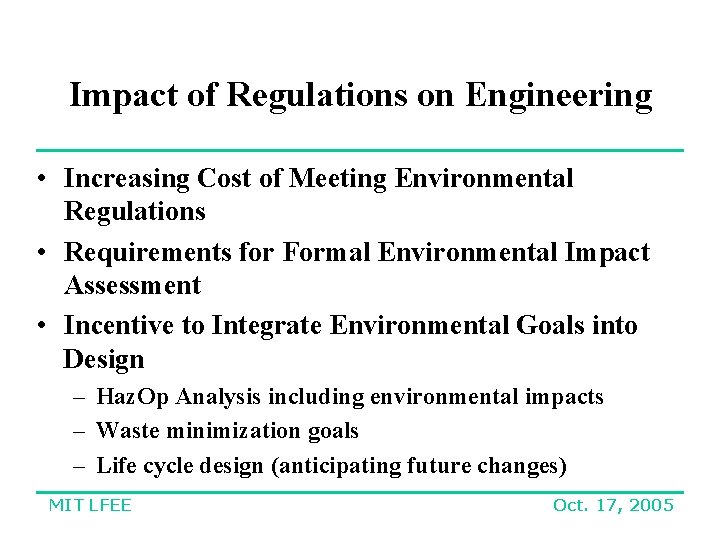 Impact of Regulations on Engineering

• Increasing Cost of Meeting Environmental Regulations
• Requirements for Formal Environmental Impact Assessment
• Incentive to Integrate Environmental Goals into Design
– HazOp Analysis including environmental impacts
– Waste minimization goals
– Life cycle design (anticipating future changes)

MIT LFEE

Oct. 17, 2005